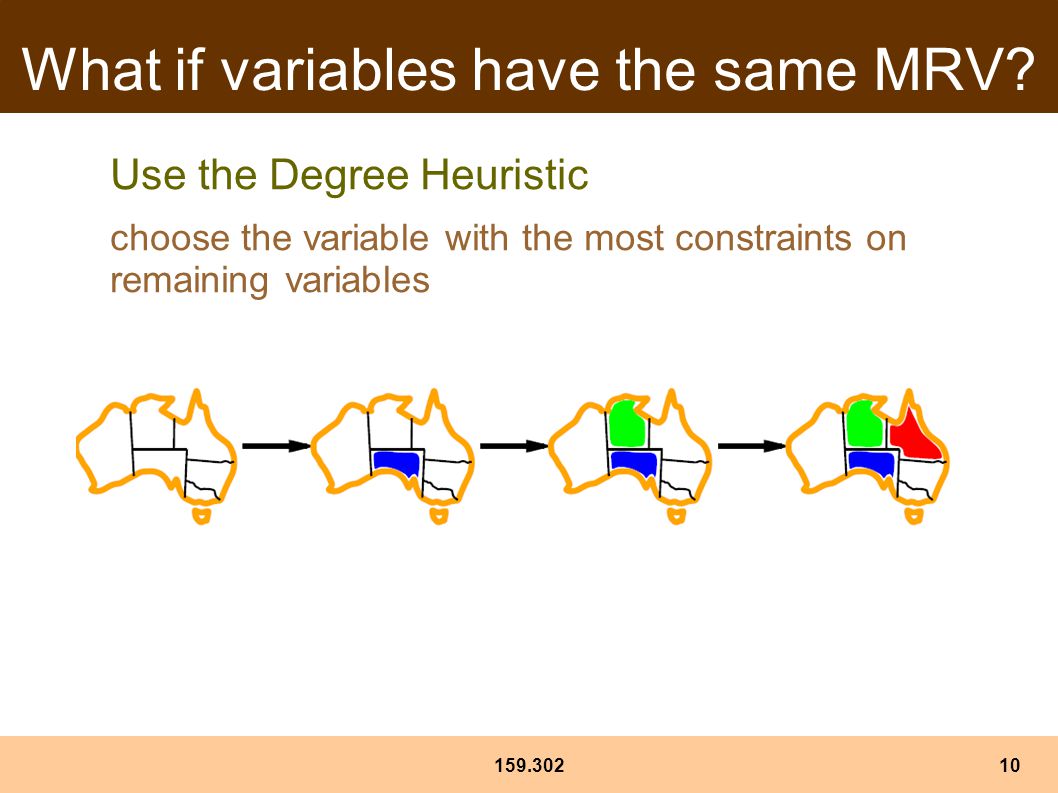 What if variables have the same MRV?

Use the Degree Heuristic

choose the variable with the most constraints on remaining variables

159.302

10